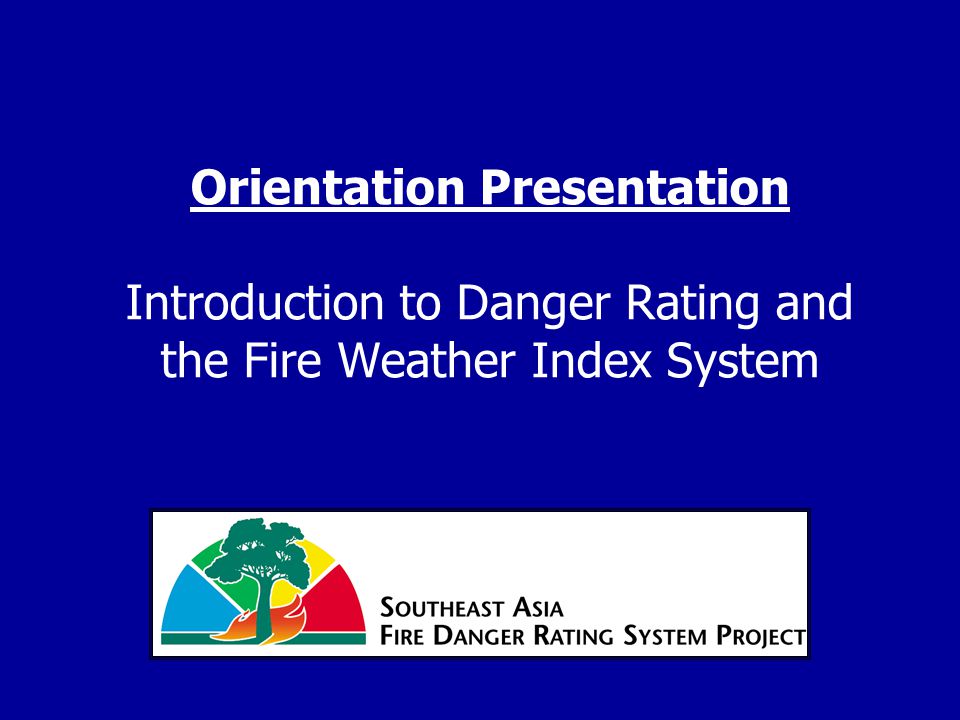 Orientation Presentation

Introduction to Danger Rating and the Fire Weather Index System

SOUTHEAST ASIA
FIRE DANGER RATING SYSTEM PROJECT